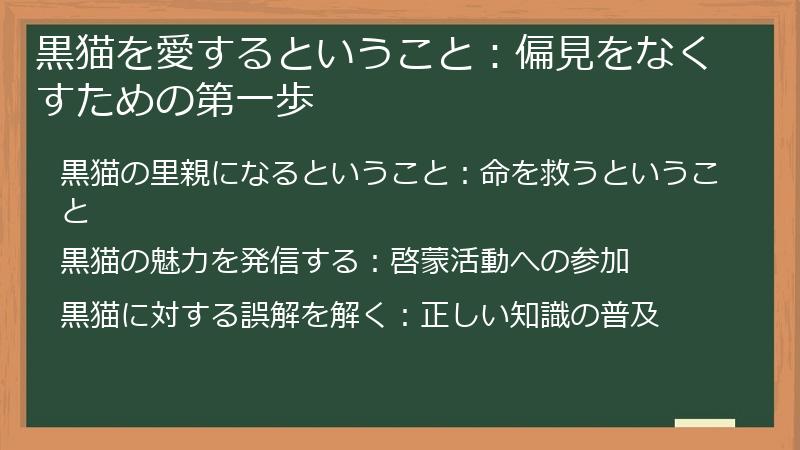 黒猫を愛するということ：偏見をなくすための第一歩

黒猫の里親になるということ：命を救うということ

黒猫の魅力を発信する：啓蒙活動への参加

黒猫に対する誤解を解く：正しい知識の普及